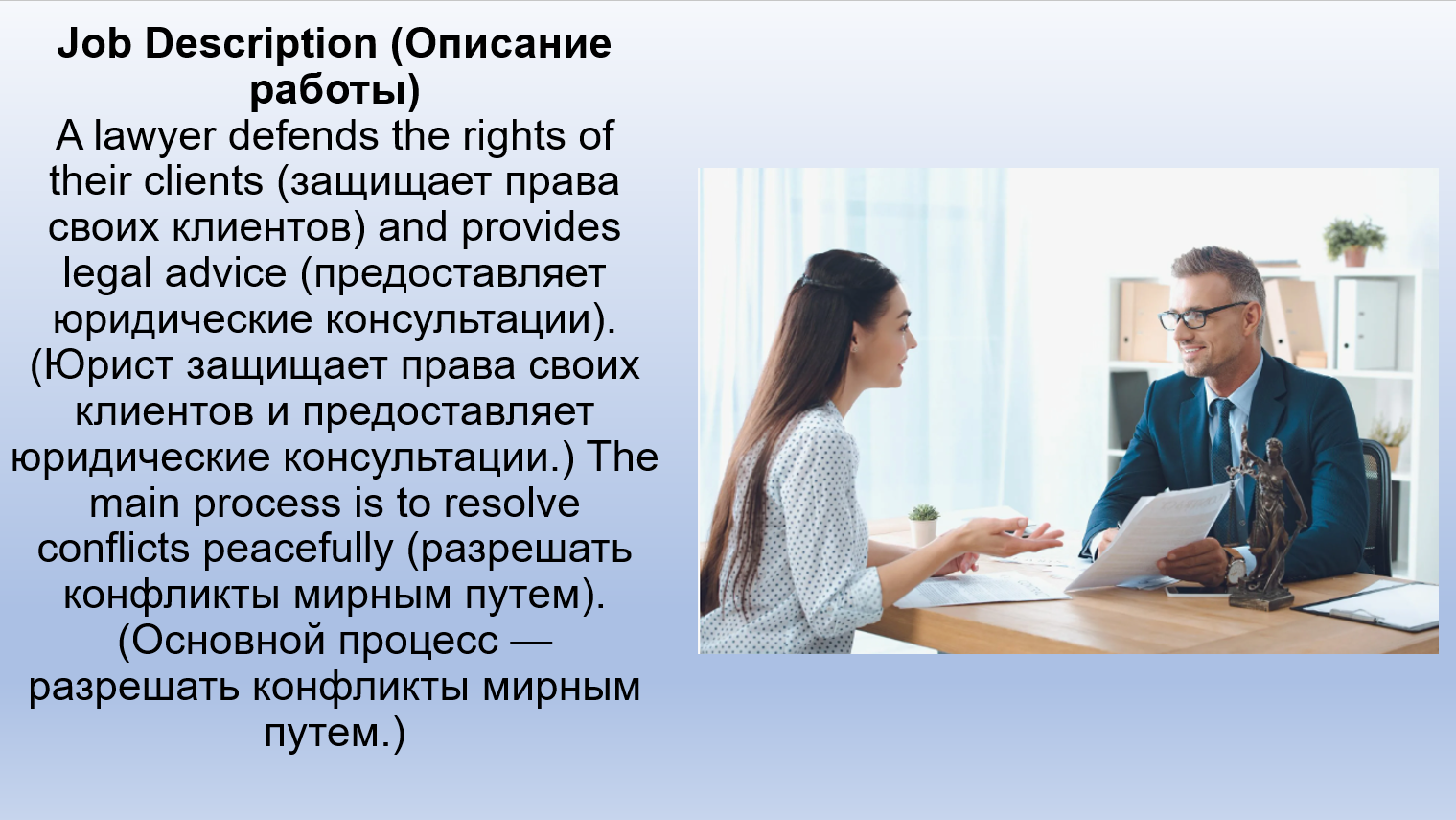 Job Description (Описание работы)

A lawyer defends the rights of their clients (защищает права своих клиентов) and provides legal advice (предоставляет юридические консультации). (Юрист защищает права своих клиентов и предоставляет юридические консультации.) The main process is to resolve conflicts peacefully (разрешать конфликты мирным путем). (Основной процесс — разрешать конфликты мирным путем.)